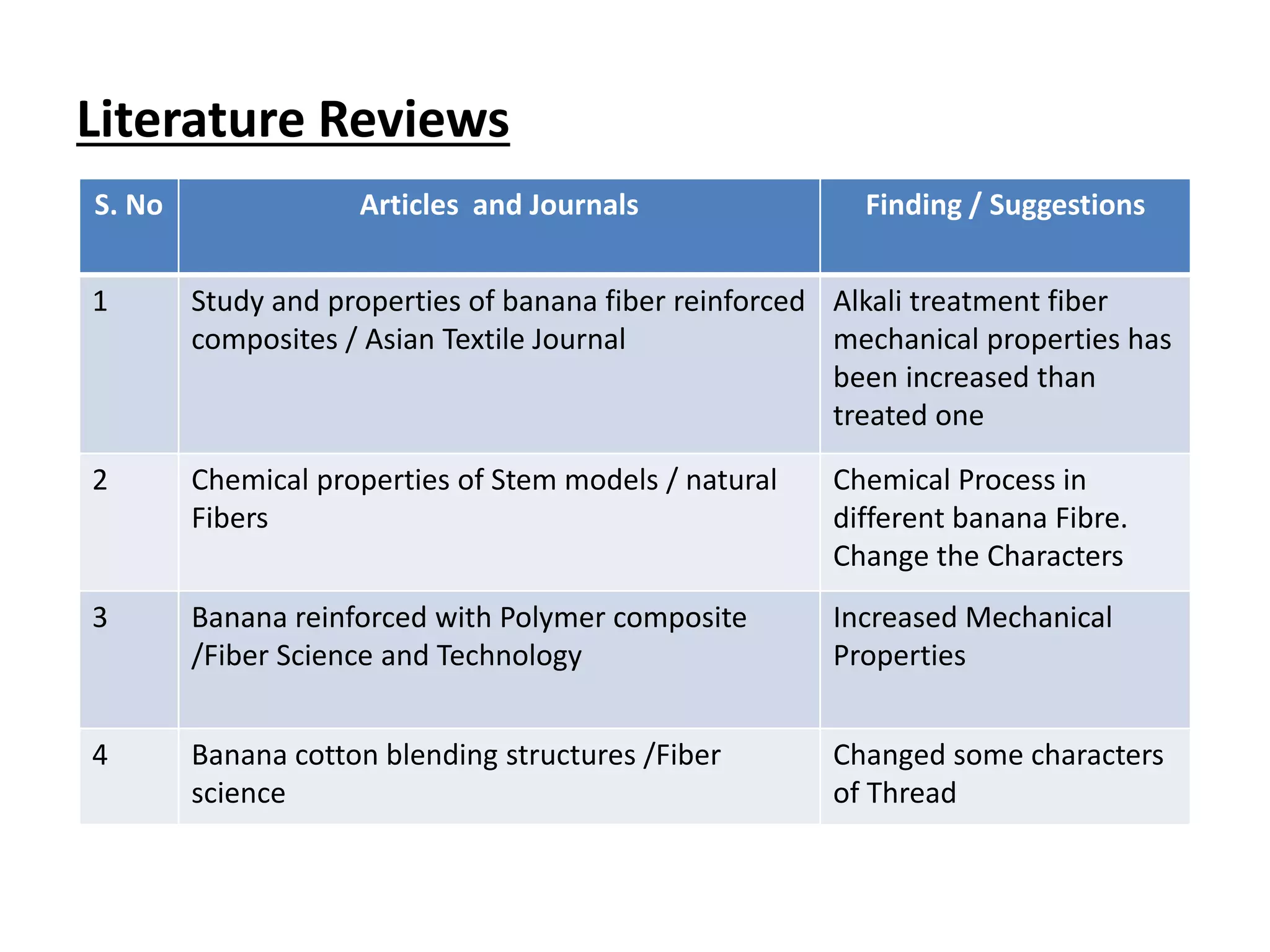 Literature Reviews

| S. No | Articles and Journals | Finding / Suggestions |
|---|---|---|
| 1 | Study and properties of banana fiber reinforced composites / Asian Textile Journal | Alkali treatment fiber mechanical properties has been increased than treated one |
| 2 | Chemical properties of Stem models / natural Fibers | Chemical Process in different banana Fibre. Change the Characters |
| 3 | Banana reinforced with Polymer composite /Fiber Science and Technology | Increased Mechanical Properties |
| 4 | Banana cotton blending structures /Fiber science | Changed some characters of Thread |